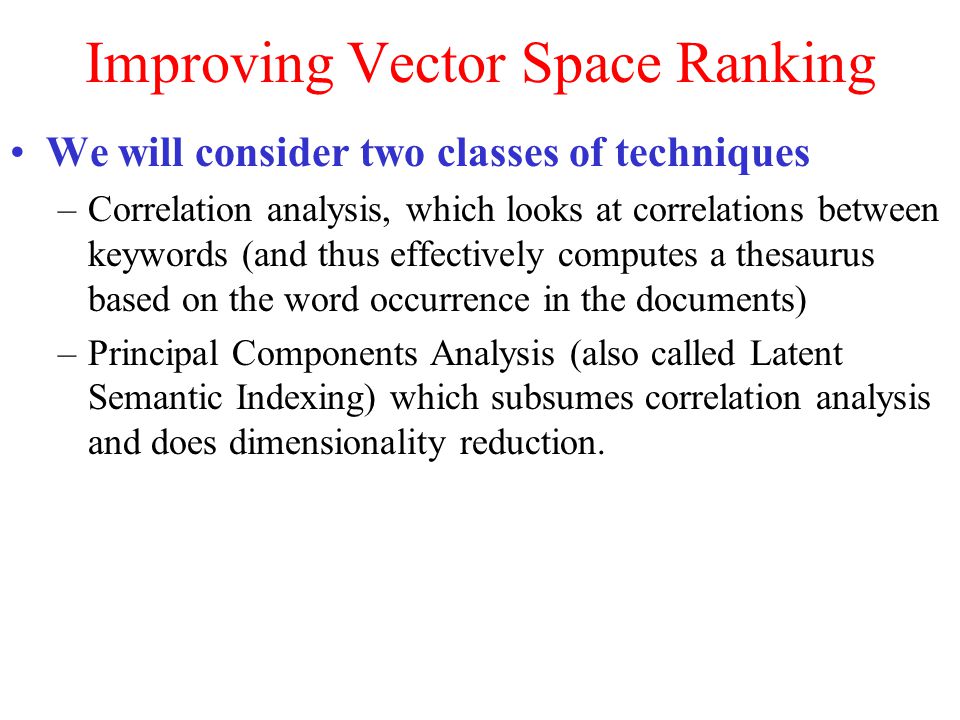 Improving Vector Space Ranking

• We will consider two classes of techniques

– Correlation analysis, which looks at correlations between keywords (and thus effectively computes a thesaurus based on the word occurrence in the documents)

– Principal Components Analysis (also called Latent Semantic Indexing) which subsumes correlation analysis and does dimensionality reduction.